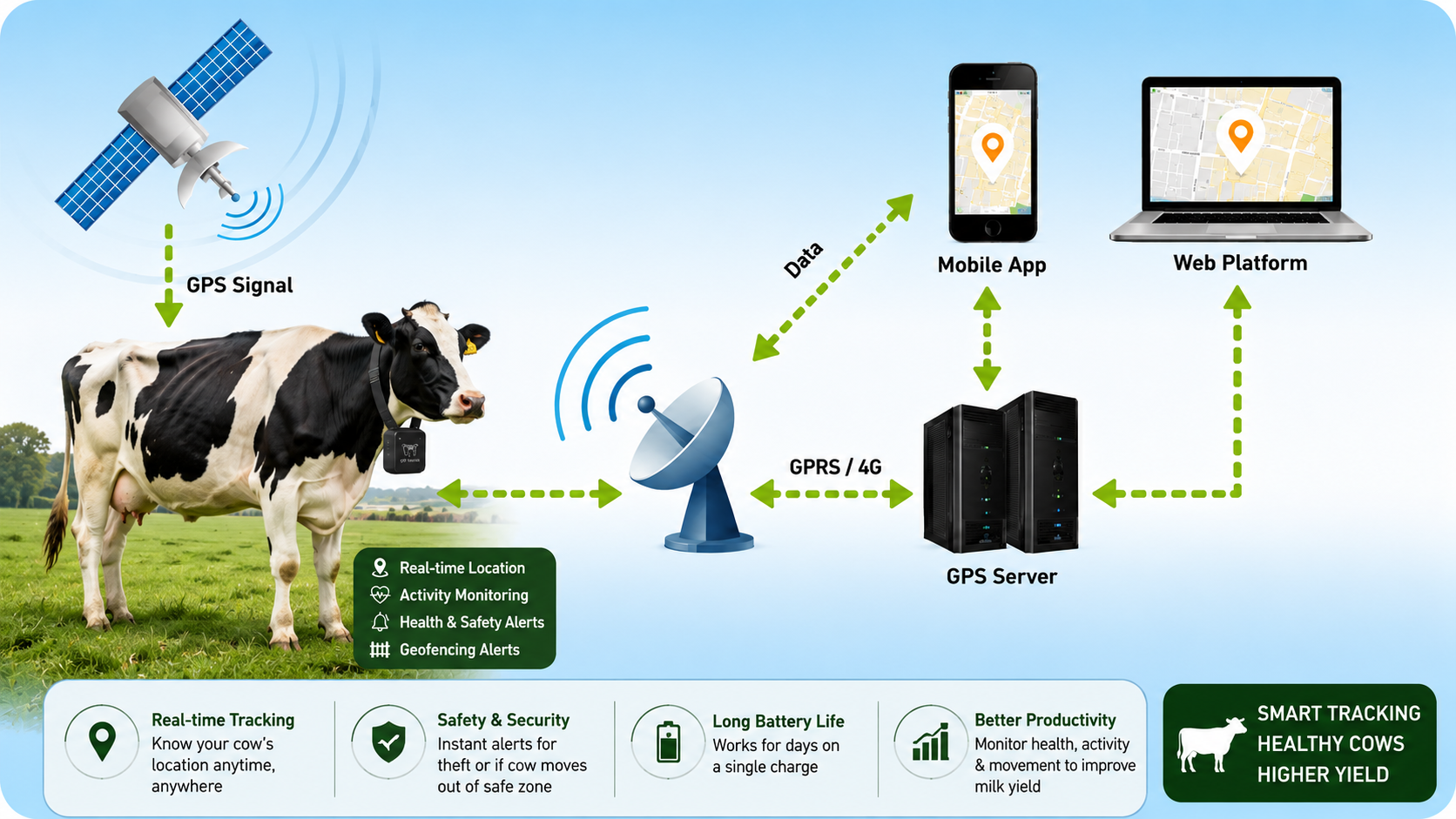 GPS Signal

Data

Mobile App

Web Platform

GPRS / 4G

GPS Server

Real-time Location
Activity Monitoring
Health & Safety Alerts
Geofencing Alerts

Real-time Tracking
Know your cow's location anytime, anywhere

Safety & Security
Instant alerts for theft or if cow moves out of safe zone

Long Battery Life
Works for days on a single charge

Better Productivity
Monitor health, activity & movement to improve milk yield

SMART TRACKING
HEALTHY COWS
HIGHER YIELD